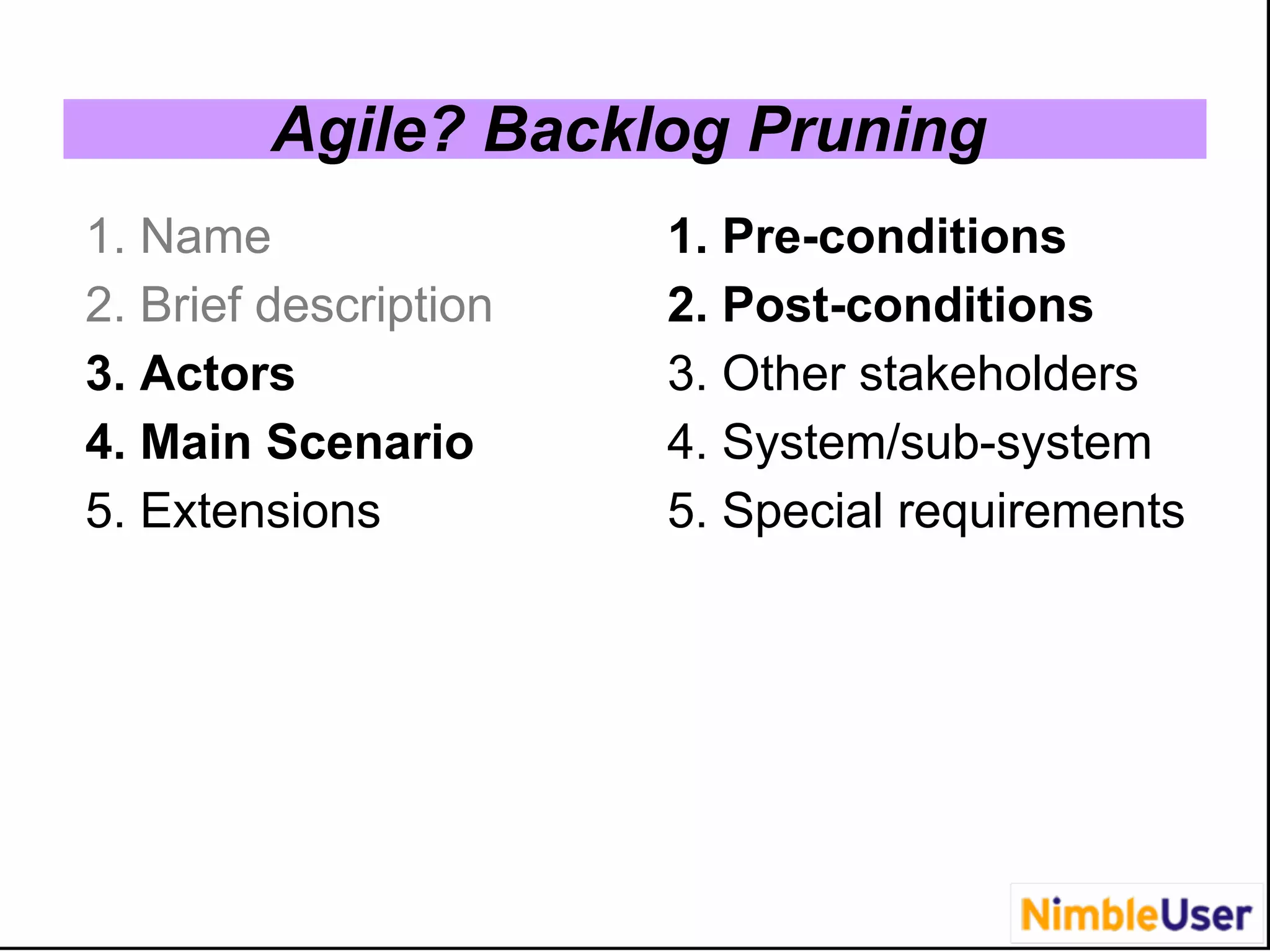 Agile? Backlog Pruning

1. Name
2. Brief description
3. Actors
4. Main Scenario
5. Extensions

1. Pre-conditions
2. Post-conditions
3. Other stakeholders
4. System/sub-system
5. Special requirements

NimbleUser